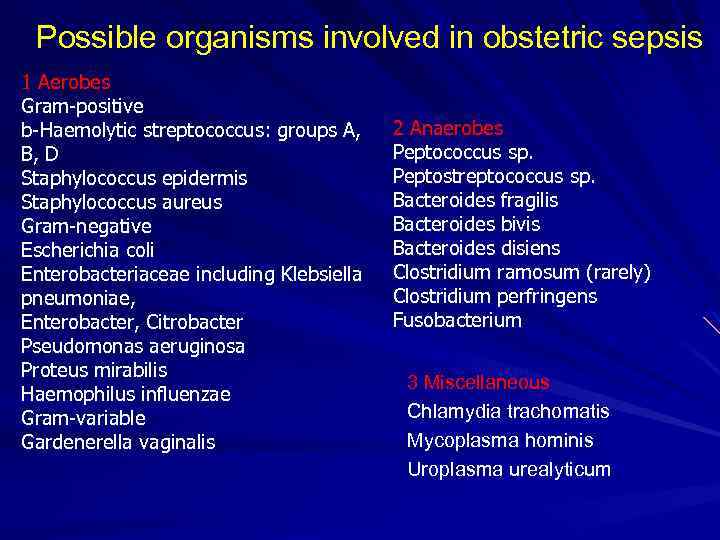 Possible organisms involved in obstetric sepsis

1 Aerobes
Gram-positive
b-Haemolytic streptococcus: groups A, B, D
Staphylococcus epidermis
Staphylococcus aureus
Gram-negative
Escherichia coli
Enterobacteriaceae including Klebsiella pneumoniae,
Enterobacter, Citrobacter
Pseudomonas aeruginosa
Proteus mirabilis
Haemophilus influenzae
Gram-variable
Gardenerella vaginalis

2 Anaerobes
Peptococcus sp.
Peptostreptococcus sp.
Bacteroides fragilis
Bacteroides bivis
Bacteroides disiens
Clostridium ramosum (rarely)
Clostridium perfringens
Fusobacterium

3 Miscellaneous
Chlamydia trachomatis
Mycoplasma hominis
Uroplasma urealyticum